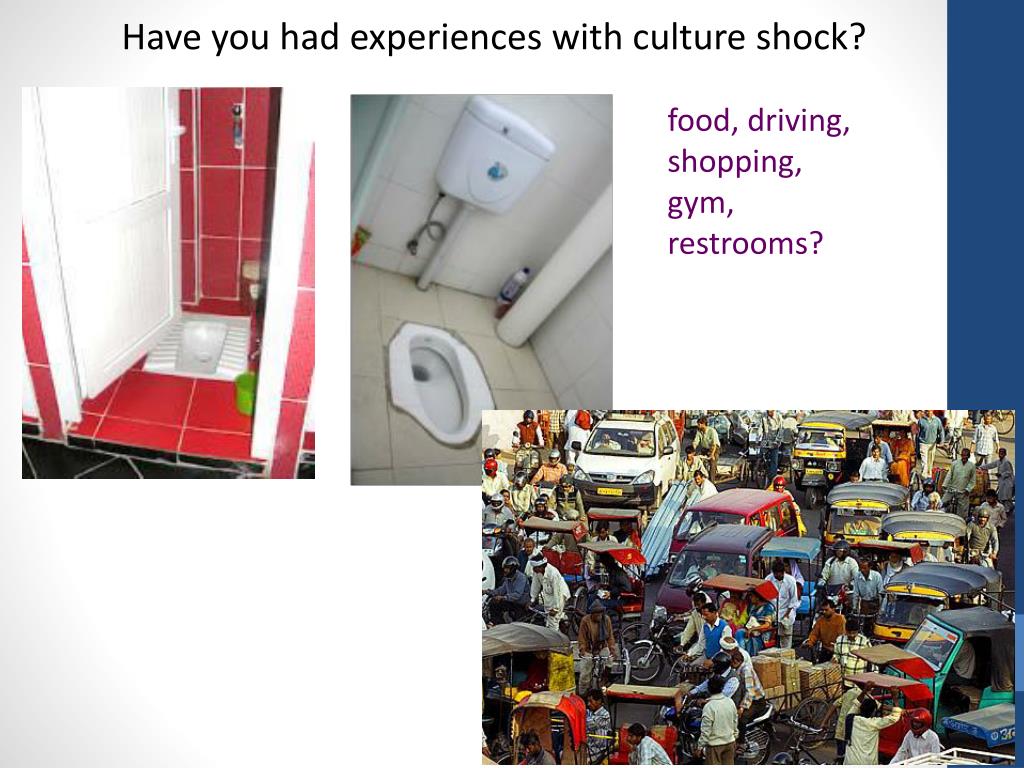 Have you had experiences with culture shock?

food, driving,
shopping,
gym,
restrooms?